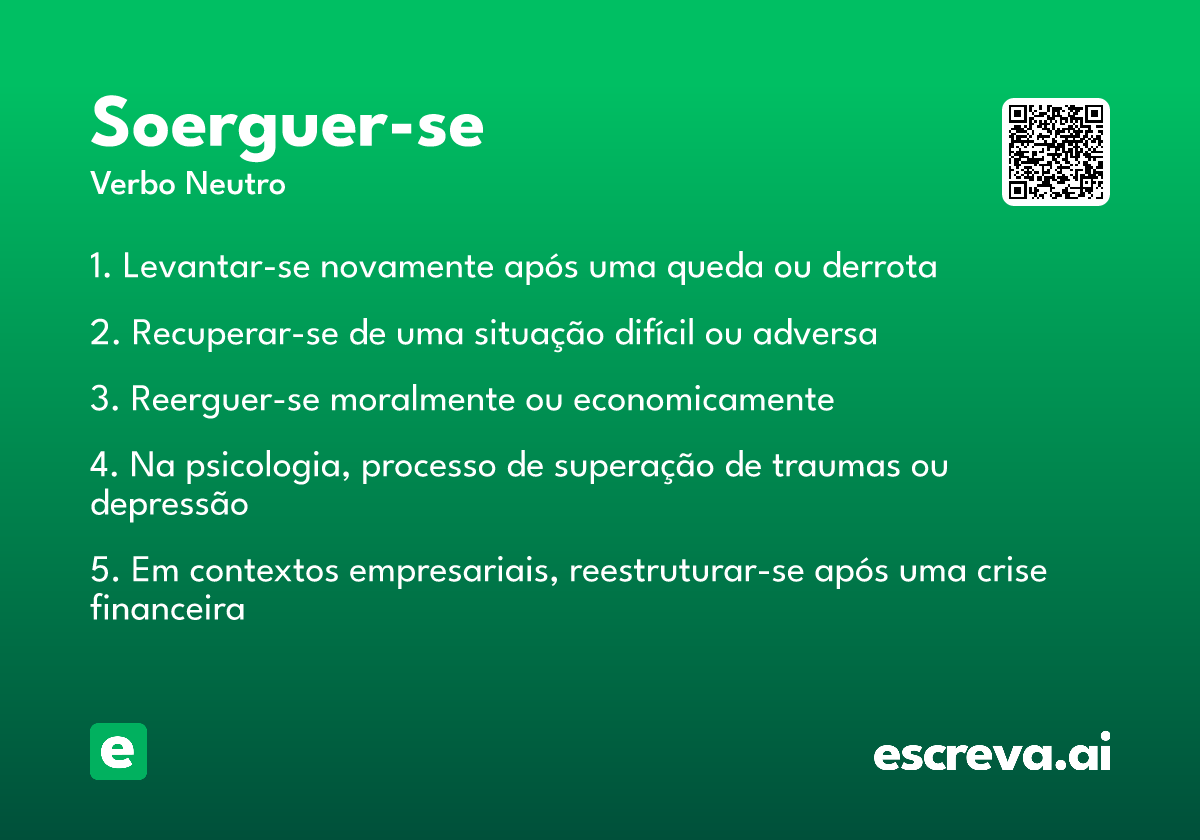 Soerguer-se
Verbo Neutro

1. Levantar-se novamente após uma queda ou derrota

2. Recuperar-se de uma situação difícil ou adversa

3. Reerguer-se moralmente ou economicamente

4. Na psicologia, processo de superação de traumas ou depressão

5. Em contextos empresariais, reestruturar-se após uma crise financeira

e

escreva.ai